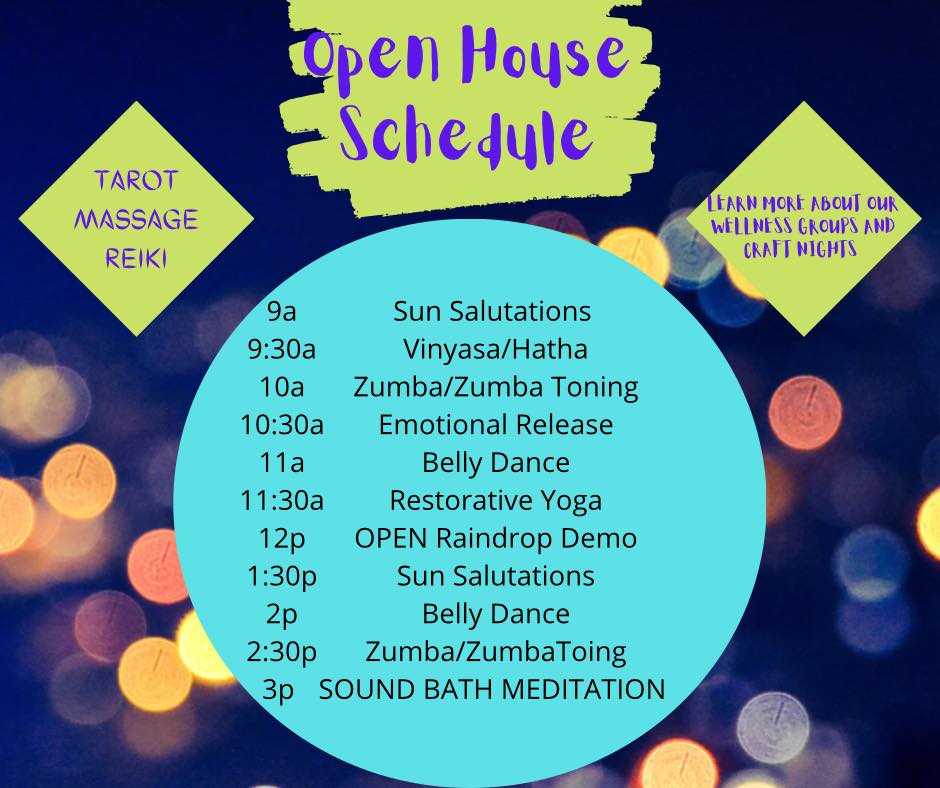 Open House Schedule

TAROT
MASSAGE
REIKI

LEARN MORE ABOUT OUR WELLNESS GROUPS AND CRAFT NIGHTS

9a Sun Salutations
9:30a Vinyasa/Hatha
10a Zumba/Zumba Toning
10:30a Emotional Release
11a Belly Dance
11:30a Restorative Yoga
12p OPEN Raindrop Demo
1:30p Sun Salutations
2p Belly Dance
2:30p Zumba/ZumbaToing
3p SOUND BATH MEDITATION